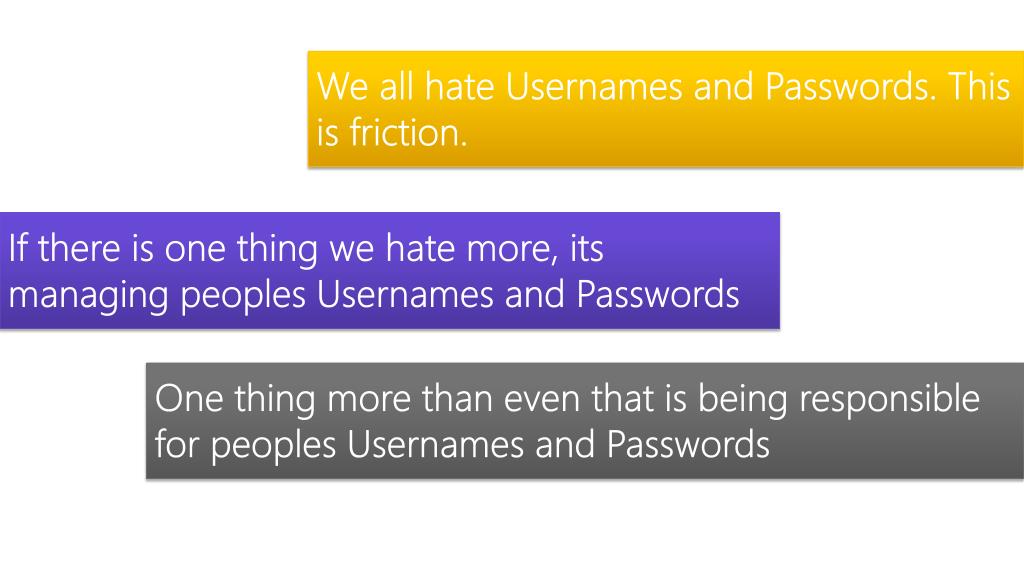 We all hate Usernames and Passwords. This is friction.

If there is one thing we hate more, its managing peoples Usernames and Passwords

One thing more than even that is being responsible for peoples Usernames and Passwords